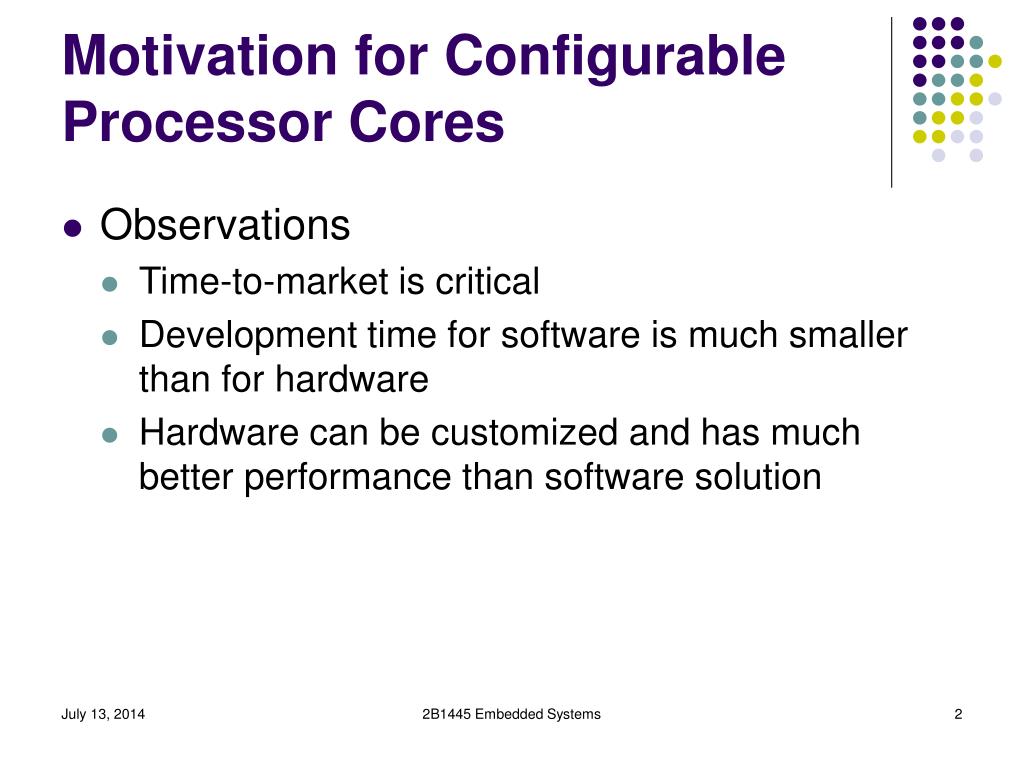 Motivation for Configurable Processor Cores

- Observations
  - Time-to-market is critical
  - Development time for software is much smaller than for hardware
  - Hardware can be customized and has much better performance than software solution

July 13, 2014

2B1445 Embedded Systems

2